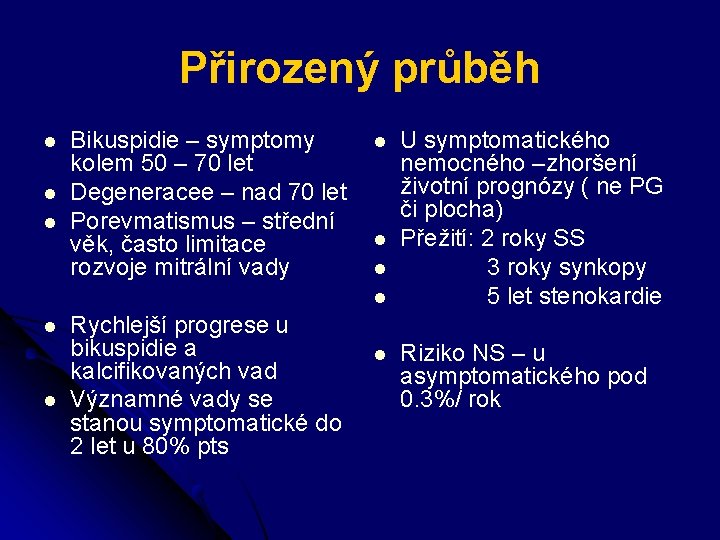 Přirozený průběh

- Bikuspidie – symptomy kolem 50 – 70 let
- Degeneracee – nad 70 let
- Porevmatismus – střední věk, často limitace rozvoje mitrální vady

- Rychlejší progrese u bikuspidie a kalcifikovaných vad
- Významné vady se stanou symptomatické do 2 let u 80% pts

- U symptomatického nemocného –zhoršení životní prognózy ( ne PG či plocha)
- Přežití: 2 roky SS
- 3 roky synkopy
- 5 let stenokardie

- Riziko NS – u asymptomatického pod 0.3%/ rok